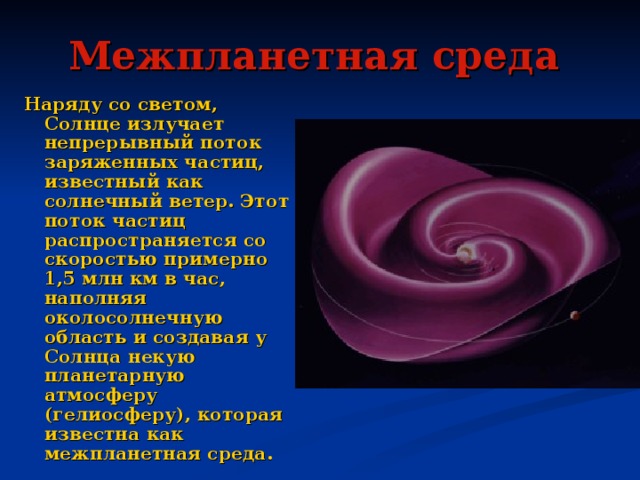 Межпланетная среда

Наряду со светом, Солнце излучает непрерывный поток заряженных частиц, известный как солнечный ветер. Этот поток частиц распространяется со скоростью примерно 1,5 млн км в час, наполняя околосолнечную область и создавая у Солнца некую планетарную атмосферу (гелиосферу), которая известна как межпланетная среда.